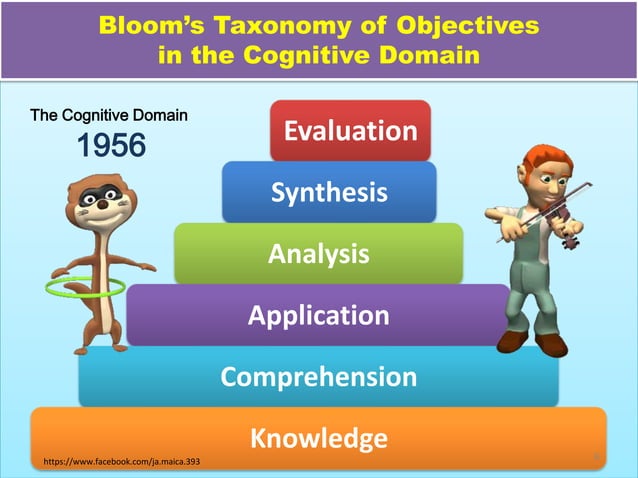 Bloom's Taxonomy of Objectives in the Cognitive Domain

The Cognitive Domain
1956

Evaluation

Synthesis

Analysis

Application

Comprehension

Knowledge

https://www.facebook.com/ja.maica.393